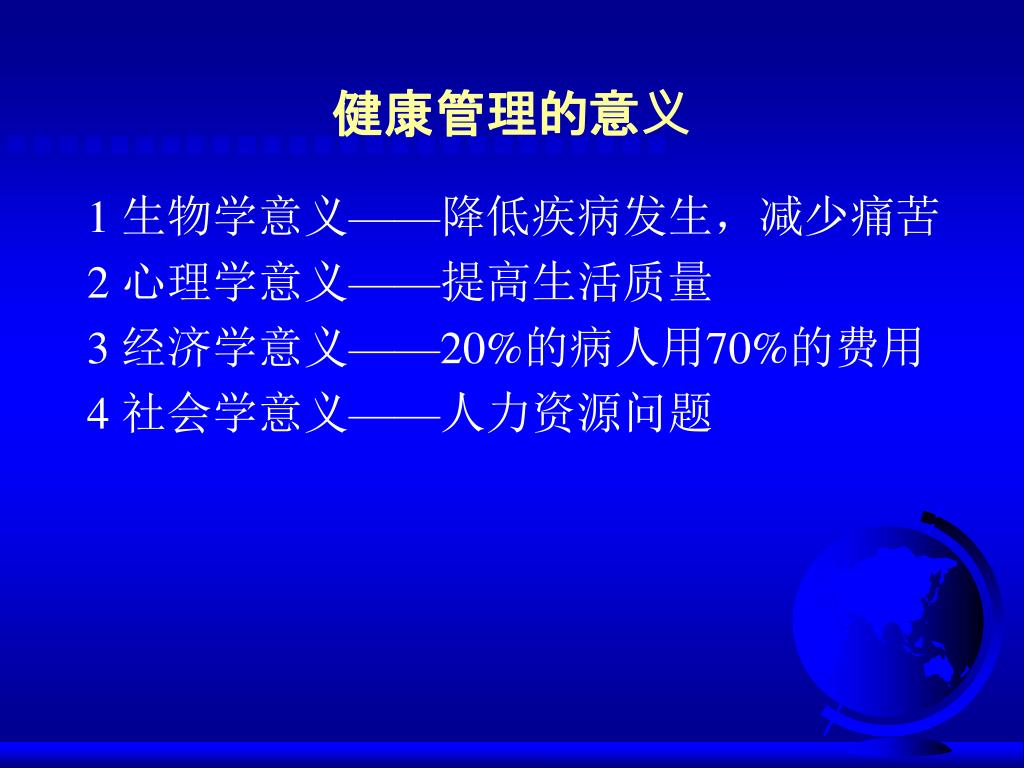 健康管理的意义

1 生物学意义——降低疾病发生，减少痛苦
2 心理学意义——提高生活质量
3 经济学意义——20%的病人用70%的费用
4 社会学意义——人力资源问题